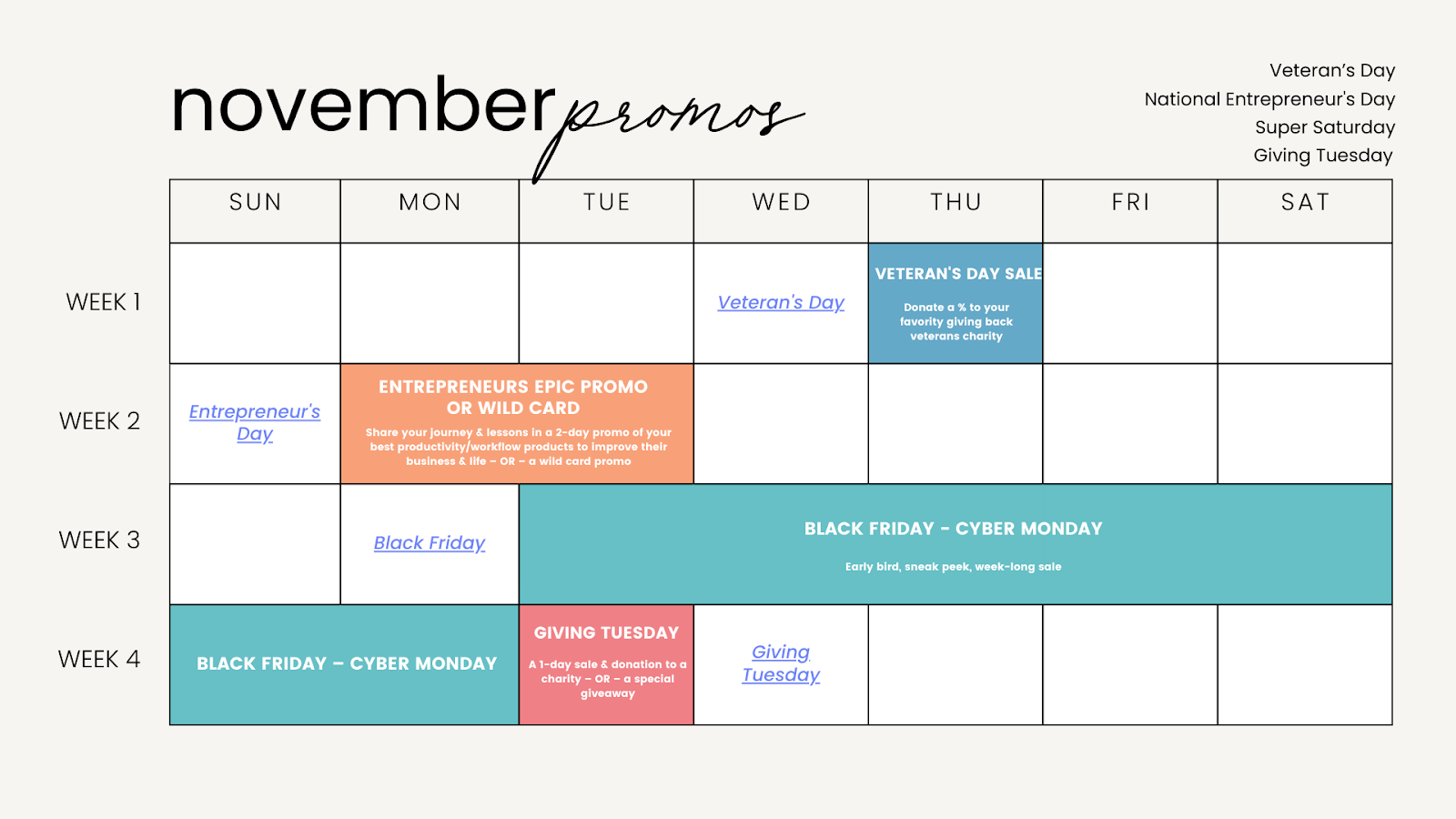 november promos

Veteran's Day
National Entrepreneur's Day
Super Saturday
Giving Tuesday

| | SUN | MON | TUE | WED | THU | FRI | SAT |
|---|---|---|---|---|---|---|---|
| WEEK 1 | | | | Veteran's Day | VETERAN'S DAY SALE Donate a % to your favority giving back veterans charity | | |
| WEEK 2 | Entrepreneur's Day | ENTREPRENEURS EPIC PROMO OR WILD CARD Share your journey & lessons in a 2-day promo of your best productivity/workflow products to improve their business & life – OR – a wild card promo | | | | | |
| WEEK 3 | | Black Friday | BLACK FRIDAY – CYBER MONDAY Early bird, sneak peek, week-long sale | | | | |
| WEEK 4 | BLACK FRIDAY – CYBER MONDAY | | GIVING TUESDAY A 1-day sale & donation to a charity – OR – a special giveaway | Giving Tuesday | | | |